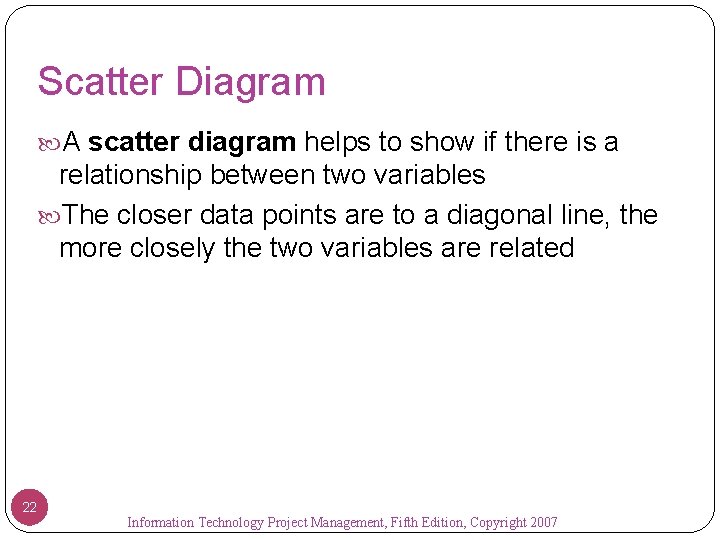 Scatter Diagram

A scatter diagram helps to show if there is a relationship between two variables

The closer data points are to a diagonal line, the more closely the two variables are related

22

Information Technology Project Management, Fifth Edition, Copyright 2007